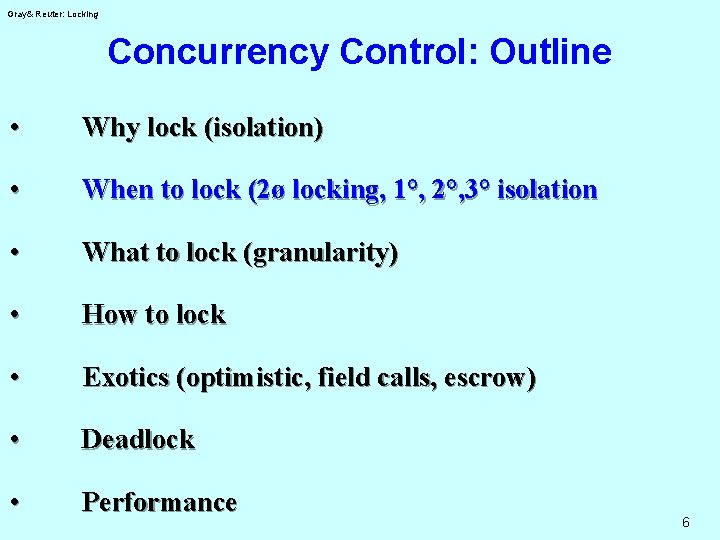 Gray& Reuter: Locking

Concurrency Control: Outline

• Why lock (isolation)

• When to lock (2ø locking, 1°, 2°,3° isolation

• What to lock (granularity)

• How to lock

• Exotics (optimistic, field calls, escrow)

• Deadlock

• Performance

6